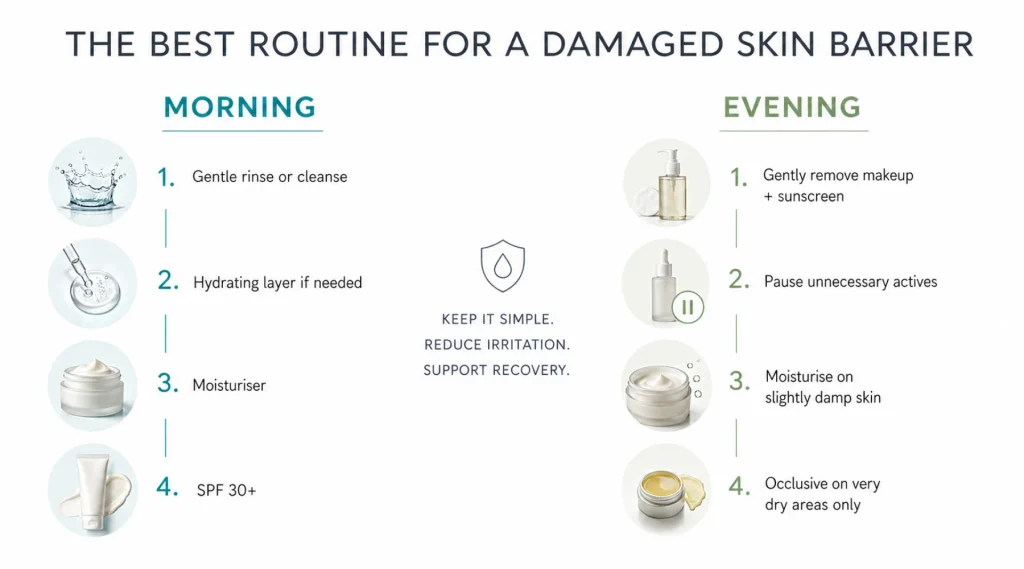 THE BEST ROUTINE FOR A DAMAGED SKIN BARRIER

MORNING

1. Gentle rinse or cleanse

2. Hydrating layer if needed

3. Moisturiser

4. SPF 30+

KEEP IT SIMPLE.
REDUCE IRRITATION.
SUPPORT RECOVERY.

EVENING

1. Gently remove makeup + sunscreen

2. Pause unnecessary actives

3. Moisturise on slightly damp skin

4. Occlusive on very dry areas only